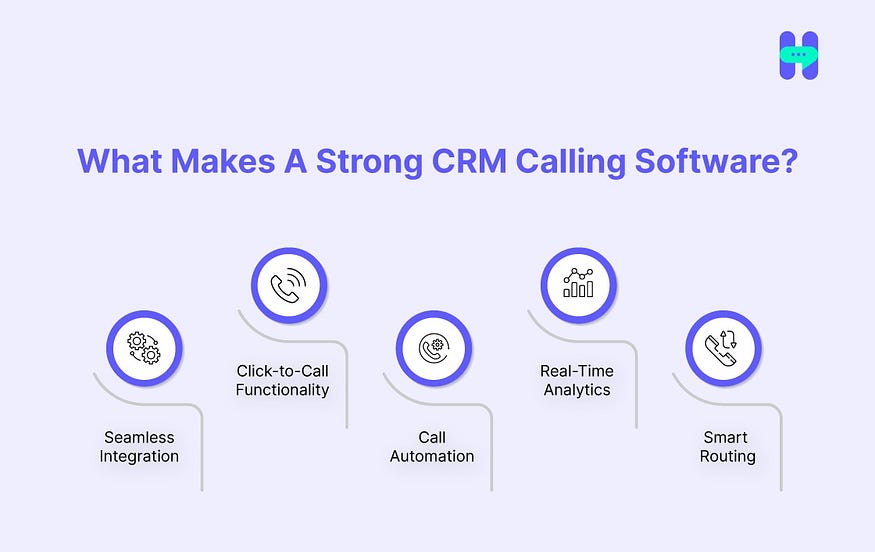 What Makes A Strong CRM Calling Software?

Seamless Integration

Click-to-Call Functionality

Call Automation

Real-Time Analytics

Smart Routing